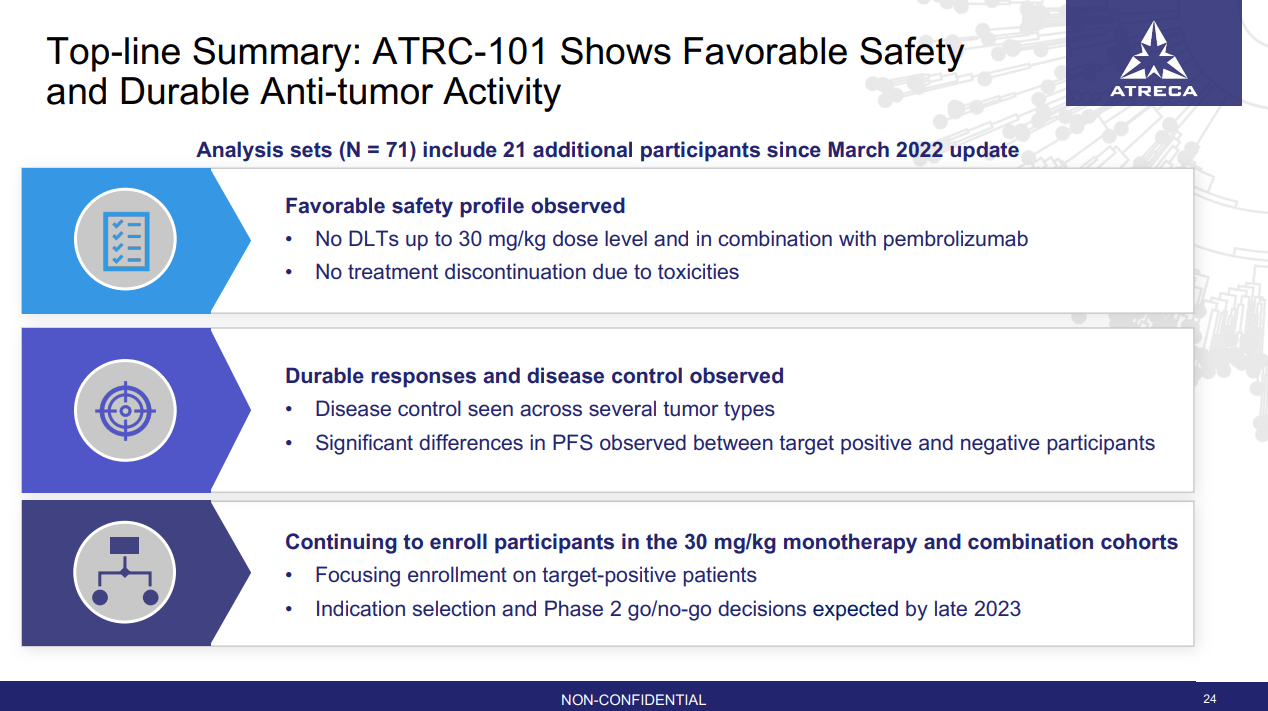 Top-line Summary: ATRC-101 Shows Favorable Safety and Durable Anti-tumor Activity

ATRECA

Analysis sets (N = 71) include 21 additional participants since March 2022 update

Favorable safety profile observed
• No DLTs up to 30 mg/kg dose level and in combination with pembrolizumab
• No treatment discontinuation due to toxicities

Durable responses and disease control observed
• Disease control seen across several tumor types
• Significant differences in PFS observed between target positive and negative participants

Continuing to enroll participants in the 30 mg/kg monotherapy and combination cohorts
• Focusing enrollment on target-positive patients
• Indication selection and Phase 2 go/no-go decisions expected by late 2023

NON-CONFIDENTIAL

24